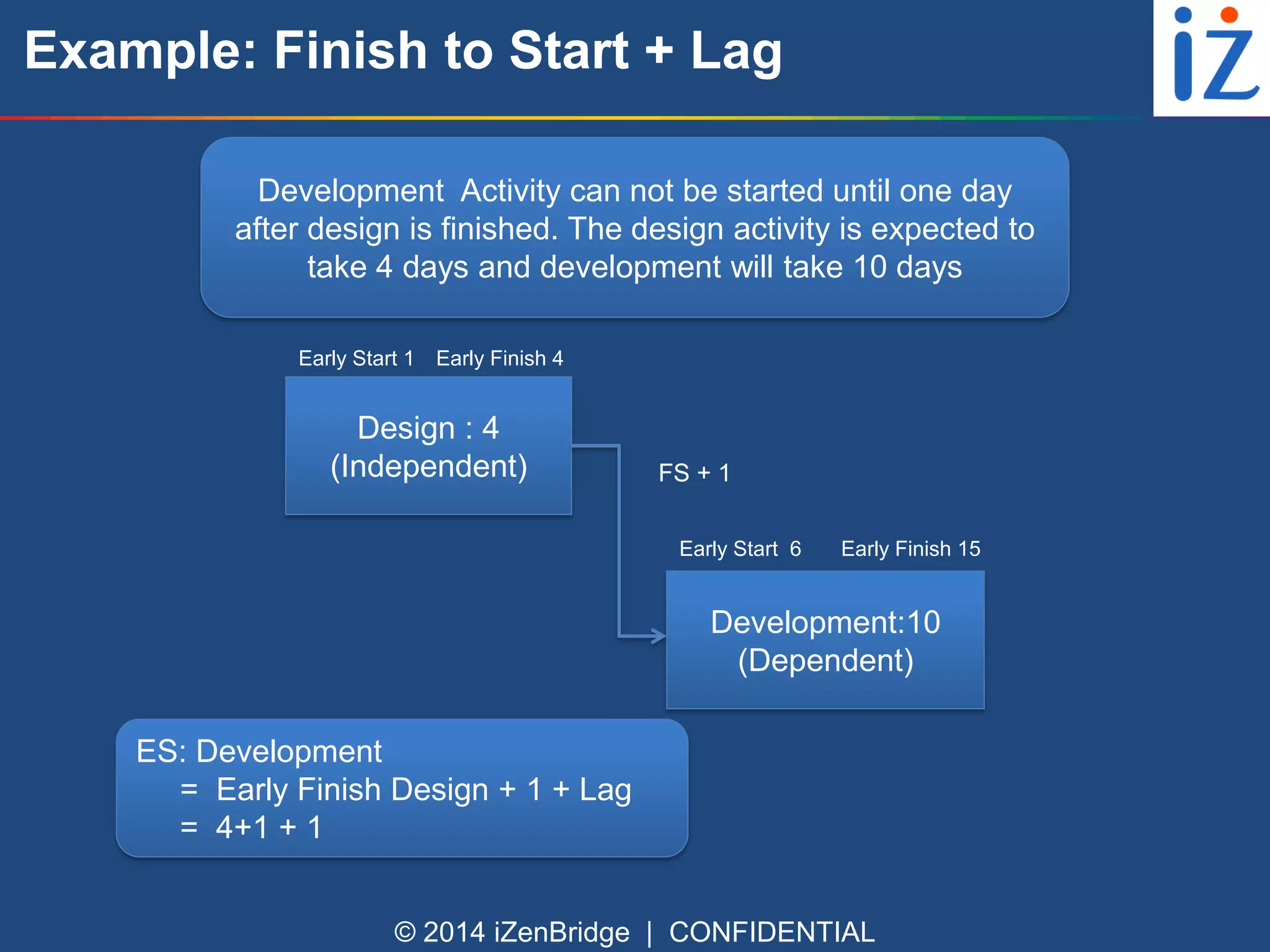 Example: Finish to Start + Lag

iZ

Development  Activity can not be started until one day after design is finished. The design activity is expected to take 4 days and development will take 10 days

Early Start 1    Early Finish 4

Design : 4
(Independent)

FS + 1

Early Start  6    Early Finish 15

Development:10
(Dependent)

ES: Development
= Early Finish Design + 1 + Lag
= 4+1 + 1

© 2014 iZenBridge | CONFIDENTIAL